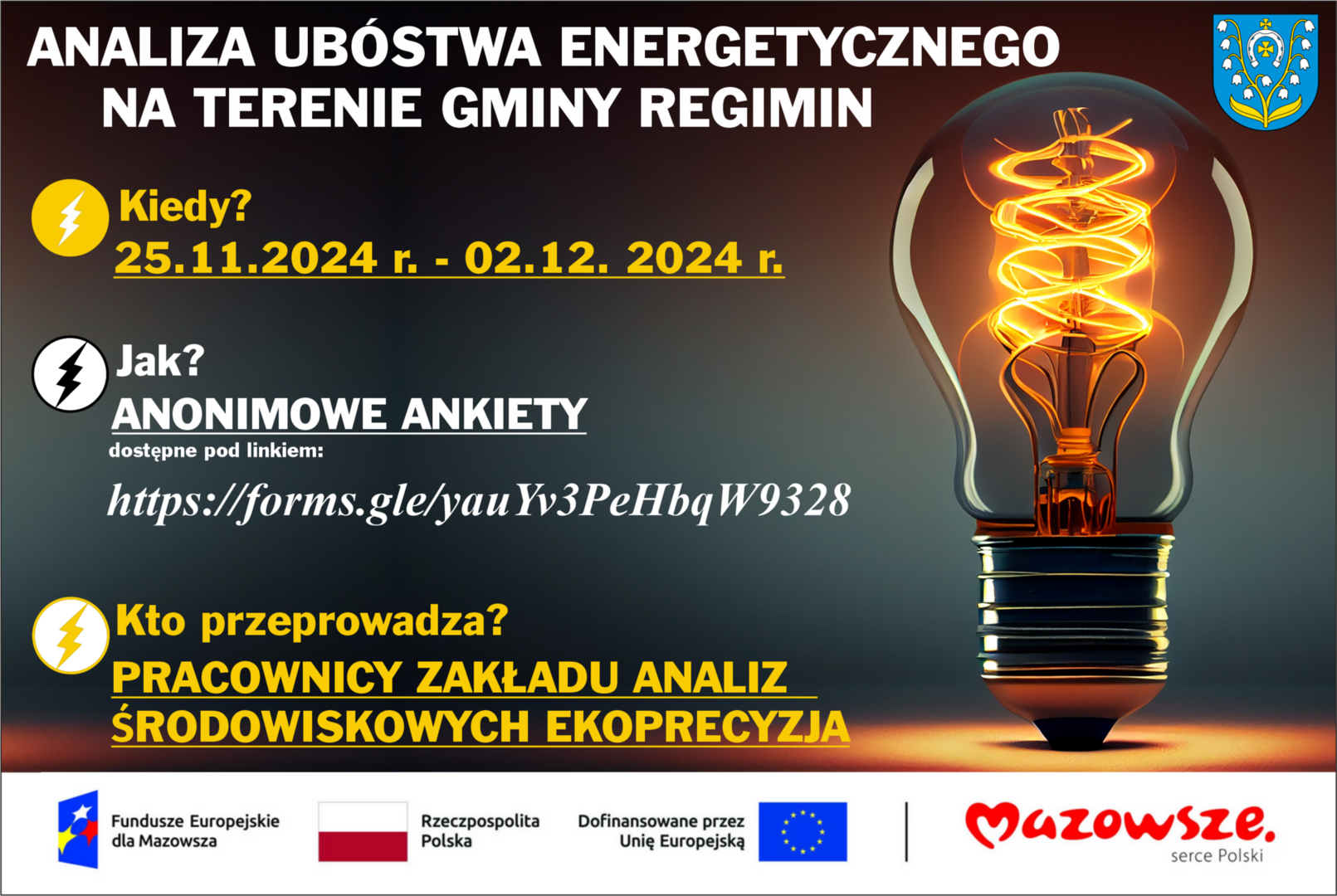 ANALIZA UBÓSTWA ENERGETYCZNEGO NA TERENIE GMINY REGIMIN

Kiedy?
25.11.2024 r. - 02.12. 2024 r.

Jak?
ANONIMOWE ANKIETY
dostępne pod linkiem:
https://forms.gle/yauYv3PeHbqW9328

Kto przeprowadza?
PRACOWNICY ZAKŁADU ANALIZ ŚRODOWISKOWYCH EKOPRECYZJA

Fundusze Europejskie dla Mazowsza

Rzeczpospolita Polska

Dofinansowane przez Unię Europejską

Mazowsze. serce Polski